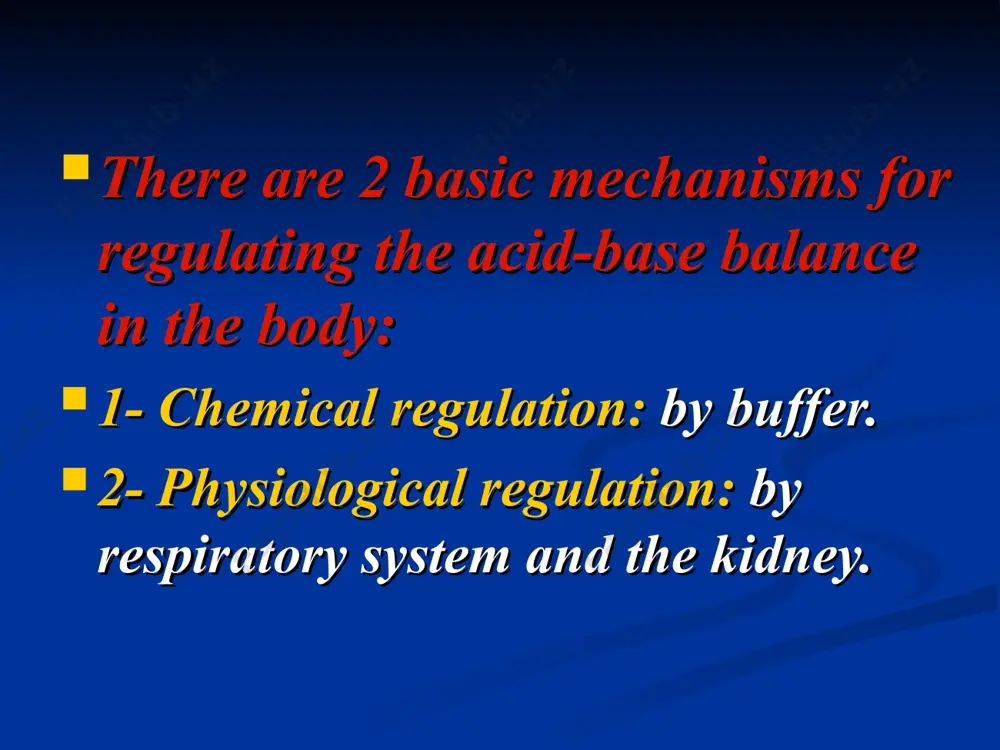 There are 2 basic mechanisms for regulating the acid-base balance in the body:

1- Chemical regulation: by buffer.

2- Physiological regulation: by respiratory system and the kidney.